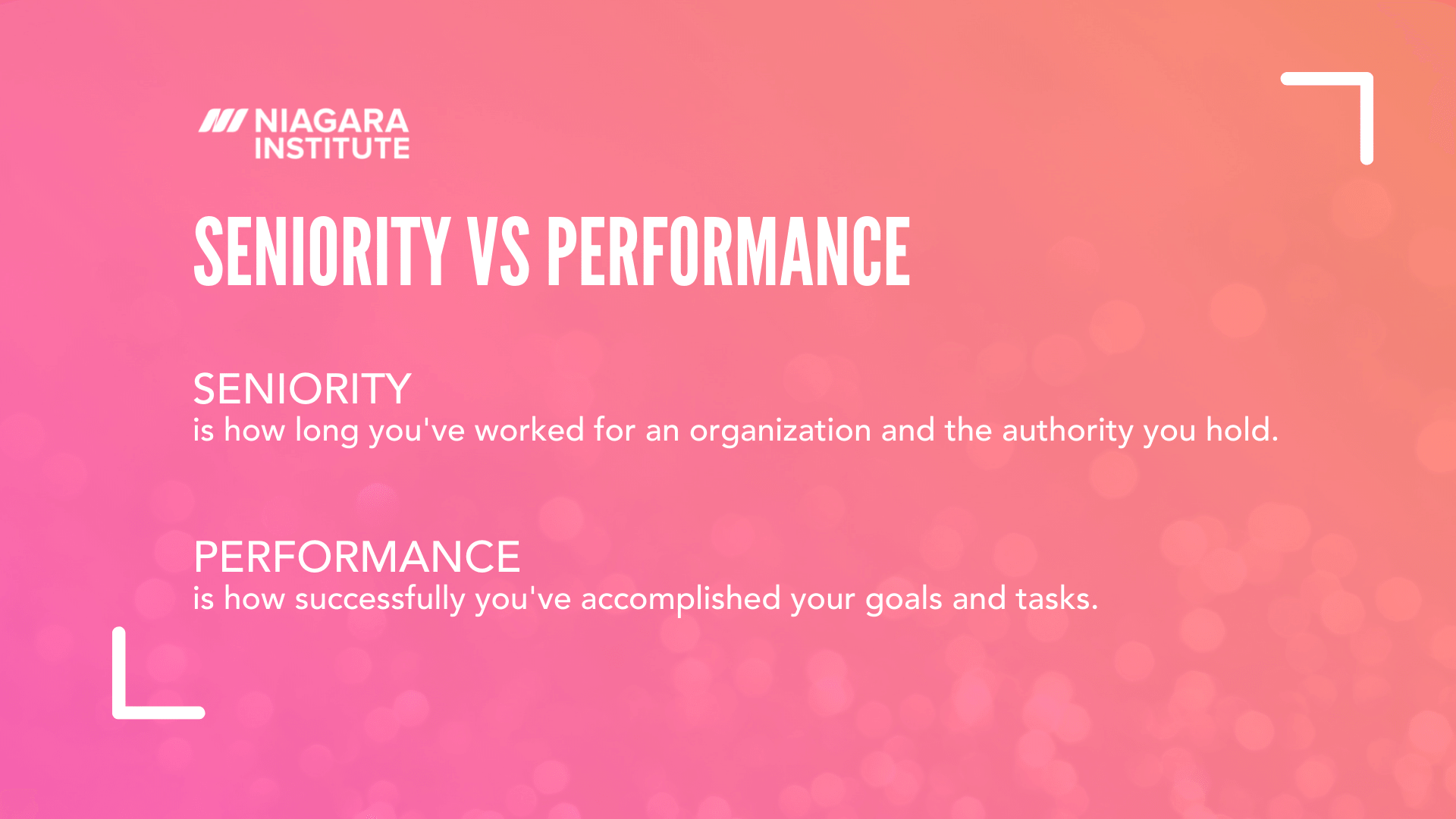 NIAGARA INSTITUTE

SENIORITY VS PERFORMANCE

SENIORITY
is how long you've worked for an organization and the authority you hold.

PERFORMANCE
is how successfully you've accomplished your goals and tasks.